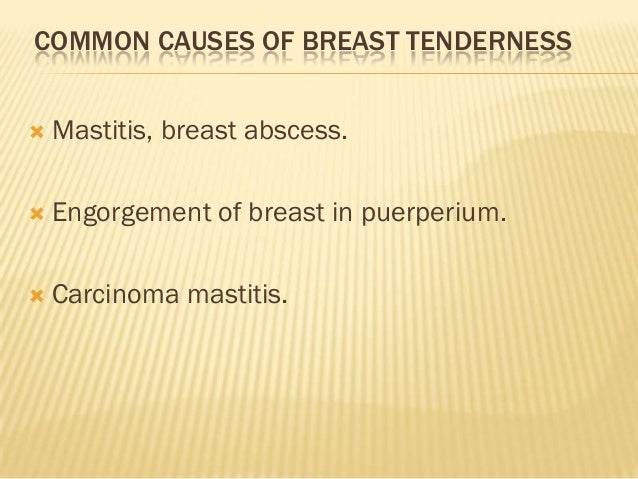 COMMON CAUSES OF BREAST TENDERNESS

Mastitis, breast abscess.

Engorgement of breast in puerperium.

Carcinoma mastitis.